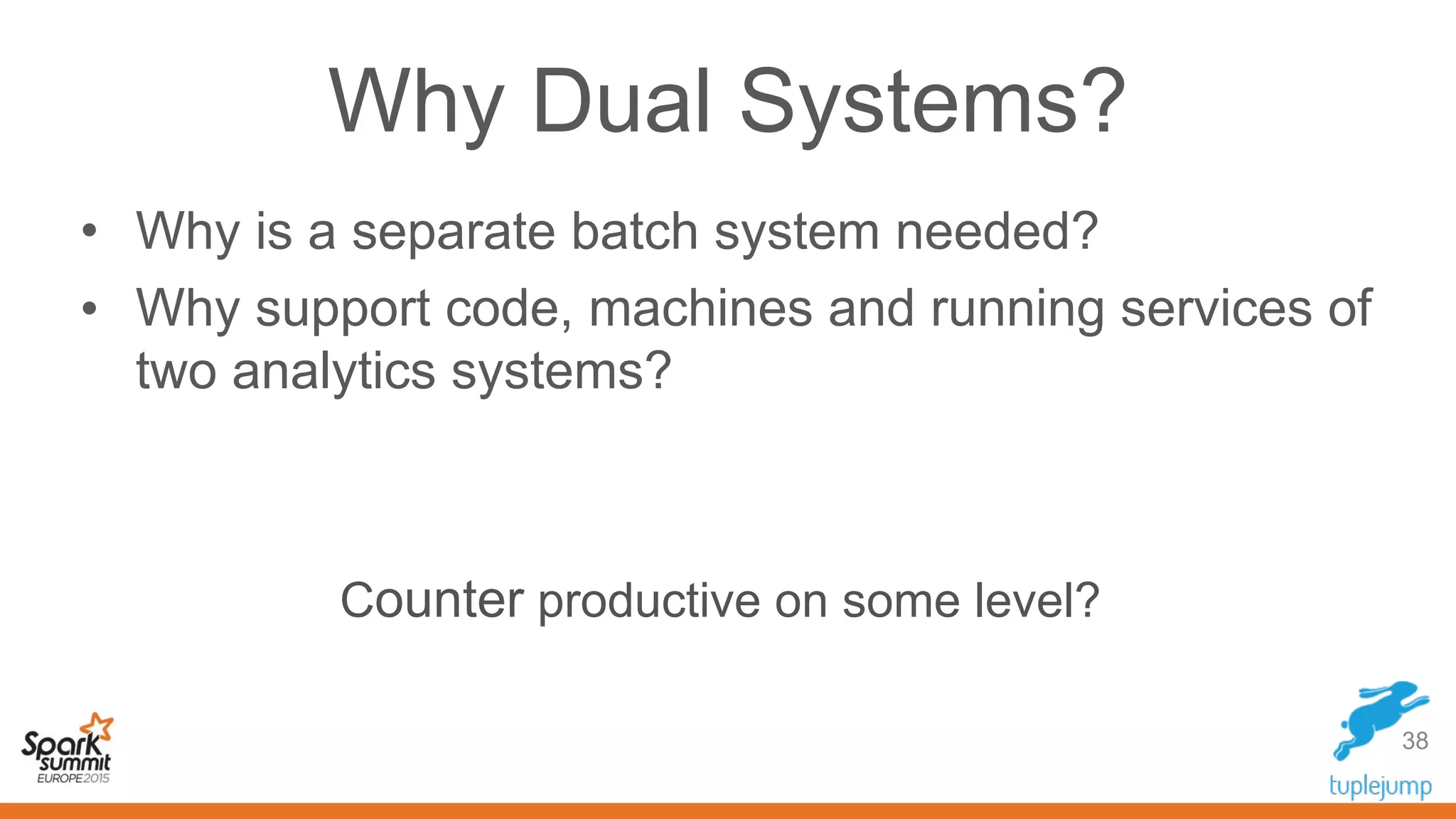 Why Dual Systems?

• Why is a separate batch system needed?
• Why support code, machines and running services of two analytics systems?

Counter productive on some level?

Spark summit EUROPE 2015

38

tuplejump